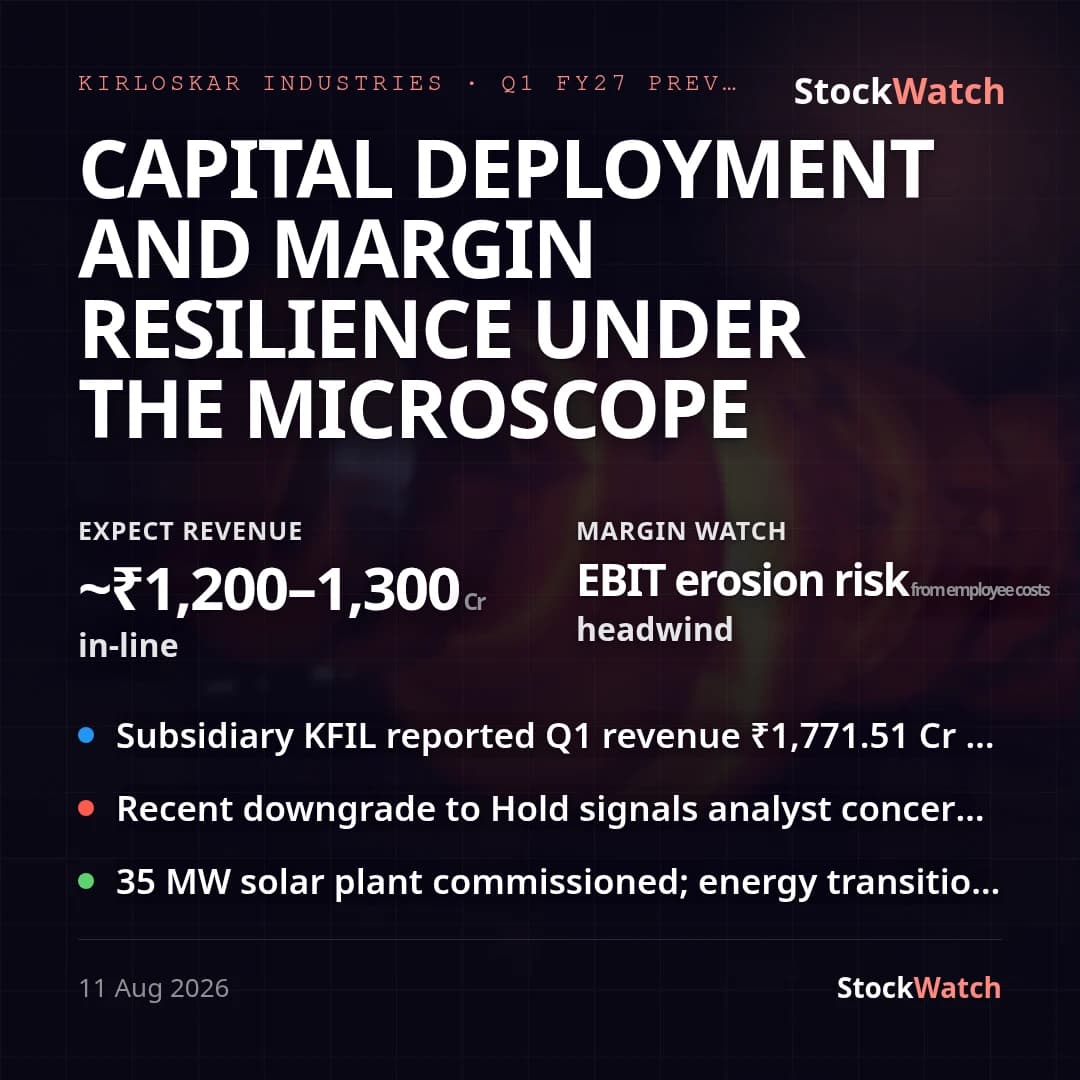 KIRLOSKAR INDUSTRIES · Q1 FY27 PREV…

StockWatch

CAPITAL DEPLOYMENT AND MARGIN RESILIENCE UNDER THE MICROSCOPE

EXPECT REVENUE
~₹1,200–1,300 Cr
in-line

MARGIN WATCH
EBIT erosion risk from employee costs
headwind

Subsidiary KFIL reported Q1 revenue ₹1,771.51 Cr …

Recent downgrade to Hold signals analyst concer…

35 MW solar plant commissioned; energy transitio…

11 Aug 2026

StockWatch